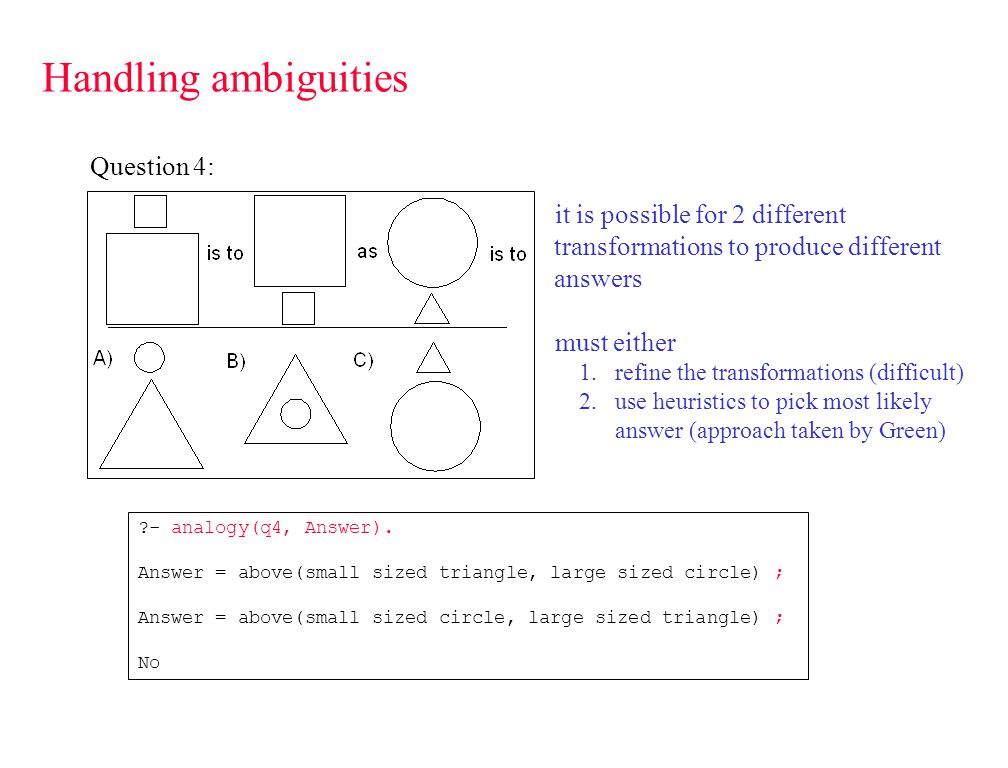 Handling ambiguities

Question 4:

is to

as

is to

A)

B)

C)

it is possible for 2 different transformations to produce different answers

must either
1. refine the transformations (difficult)
2. use heuristics to pick most likely answer (approach taken by Green)

?- analogy(q4, Answer).

Answer = above(small sized triangle, large sized circle) ;

Answer = above(small sized circle, large sized triangle) ;

No